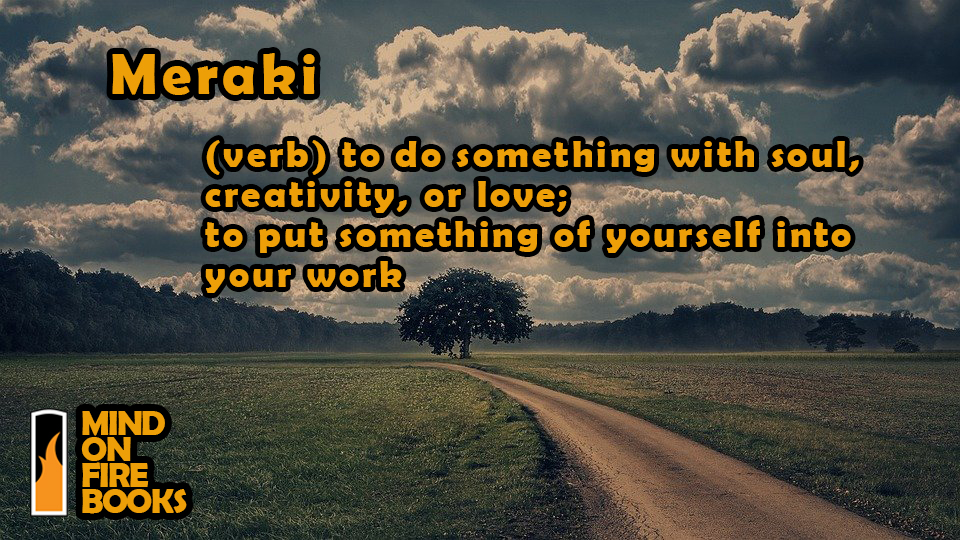 Meraki

(verb) to do something with soul, creativity, or love;
to put something of yourself into your work

MIND ON FIRE BOOKS